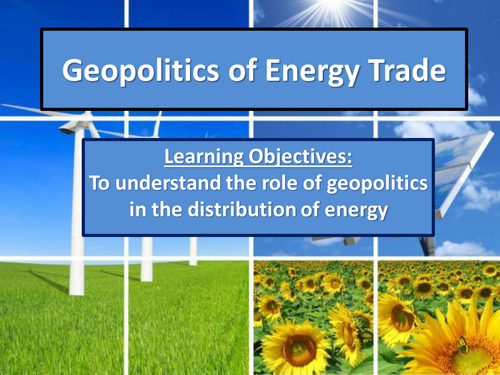 Geopolitics of Energy Trade

Learning Objectives:
To understand the role of geopolitics in the distribution of energy